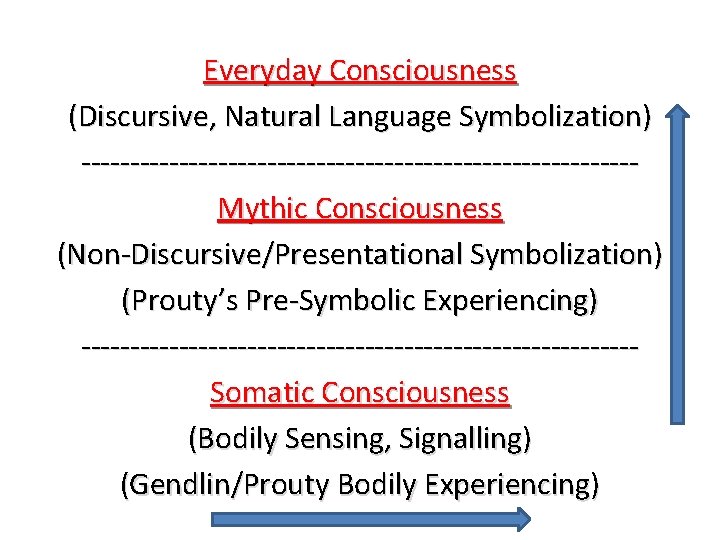 Everyday Consciousness
(Discursive, Natural Language Symbolization)
------------------------------------------------------

Mythic Consciousness
(Non-Discursive/Presentational Symbolization)
(Prouty's Pre-Symbolic Experiencing)
------------------------------------------------------

Somatic Consciousness
(Bodily Sensing, Signalling)
(Gendlin/Prouty Bodily Experiencing)